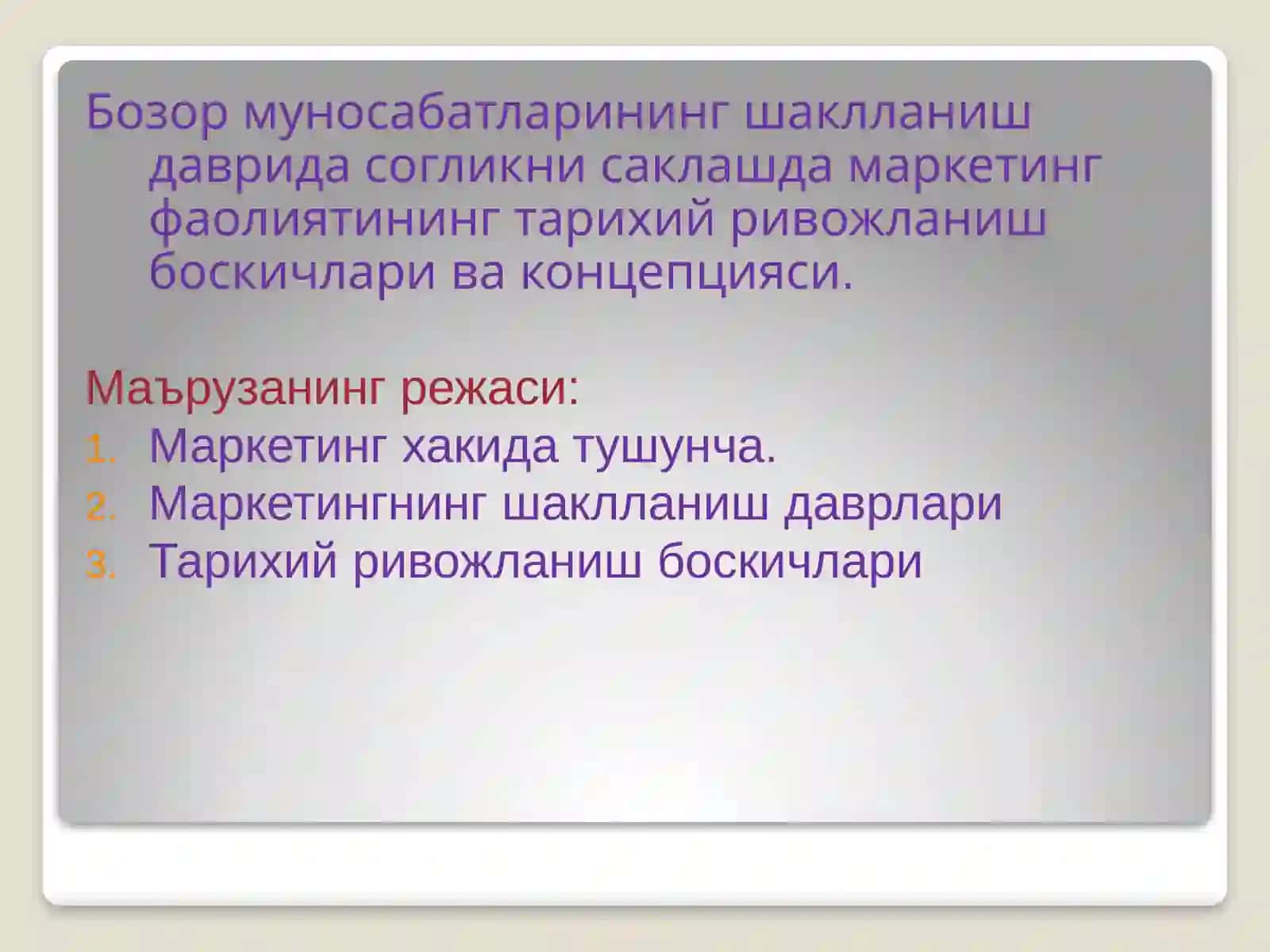 Бозор муносабатларининг шаклланиш даврида согликни саклашда маркетинг фаолиятининг тарихий ривожланиш боскичлари ва концепцияси.

Маърузанинг режаси:
1. Маркетинг хакида тушунча.
2. Маркетингнинг шаклланиш даврлари
3. Тарихий ривожланиш боскичлари